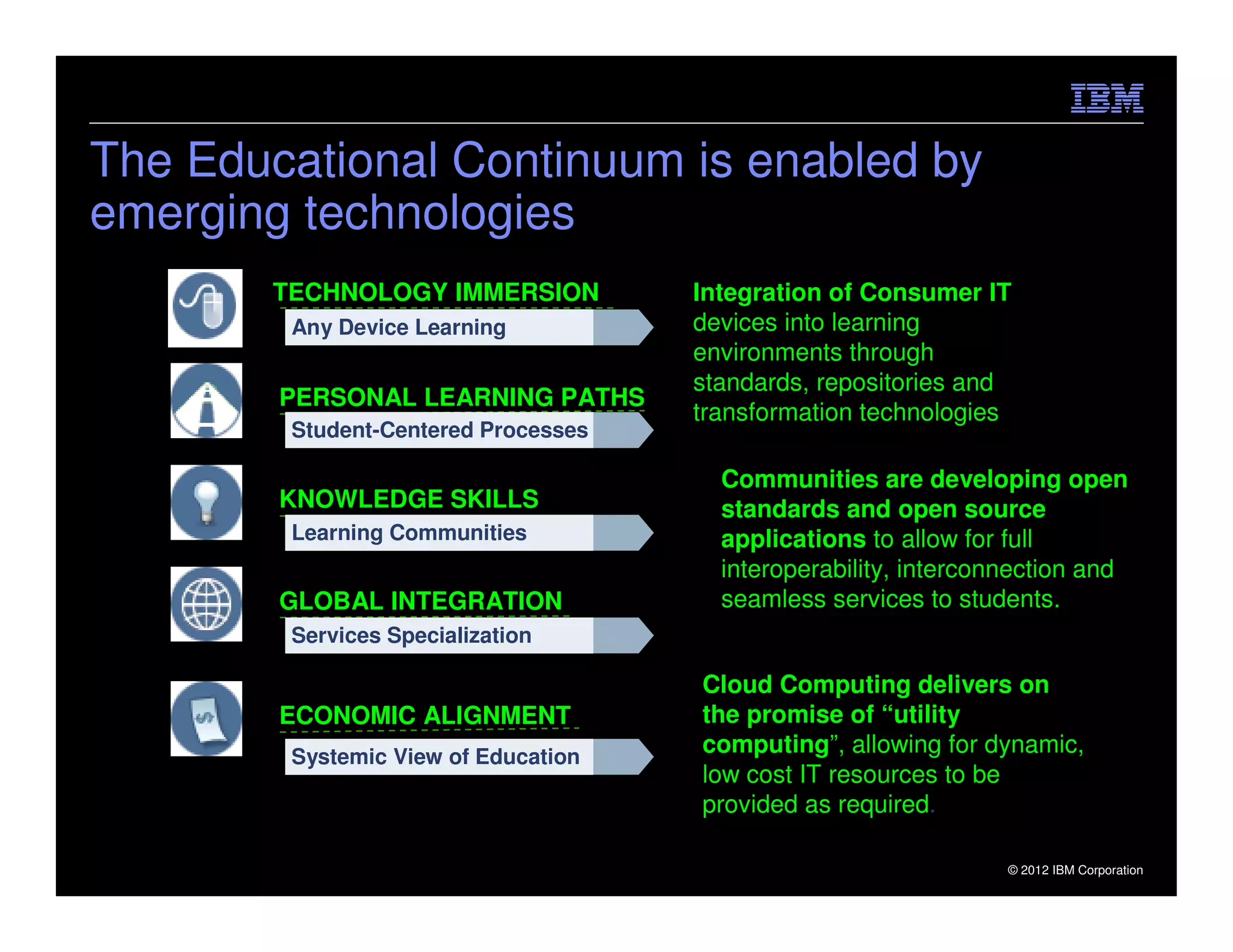 IBM

The Educational Continuum is enabled by emerging technologies

TECHNOLOGY IMMERSION
Any Device Learning

PERSONAL LEARNING PATHS
Student-Centered Processes

KNOWLEDGE SKILLS
Learning Communities

GLOBAL INTEGRATION
Services Specialization

ECONOMIC ALIGNMENT
Systemic View of Education

Integration of Consumer IT devices into learning environments through standards, repositories and transformation technologies

Communities are developing open standards and open source applications to allow for full interoperability, interconnection and seamless services to students.

Cloud Computing delivers on the promise of “utility computing”, allowing for dynamic, low cost IT resources to be provided as required.

© 2012 IBM Corporation